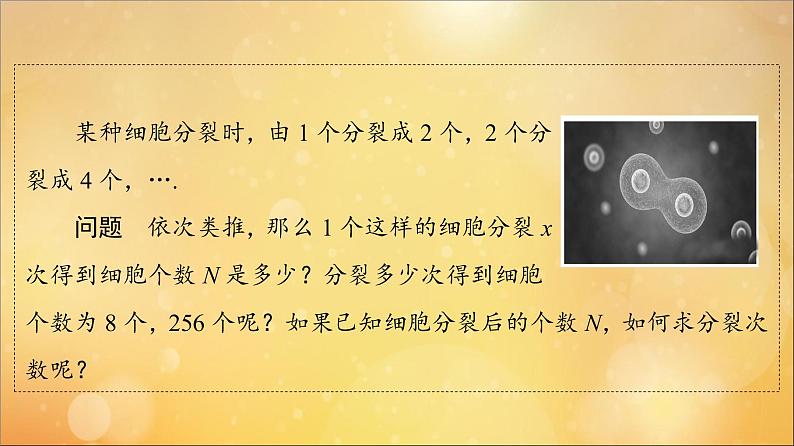 某种细胞分裂时，由 1 个分裂成 2 个，2 个分裂成 4 个，….

问题　依次类推，那么 1 个这样的细胞分裂 $x$ 次得到细胞个数 $N$ 是多少？分裂多少次得到细胞个数为 8 个，256 个呢？如果已知细胞分裂后的个数 $N$，如何求分裂次数呢？